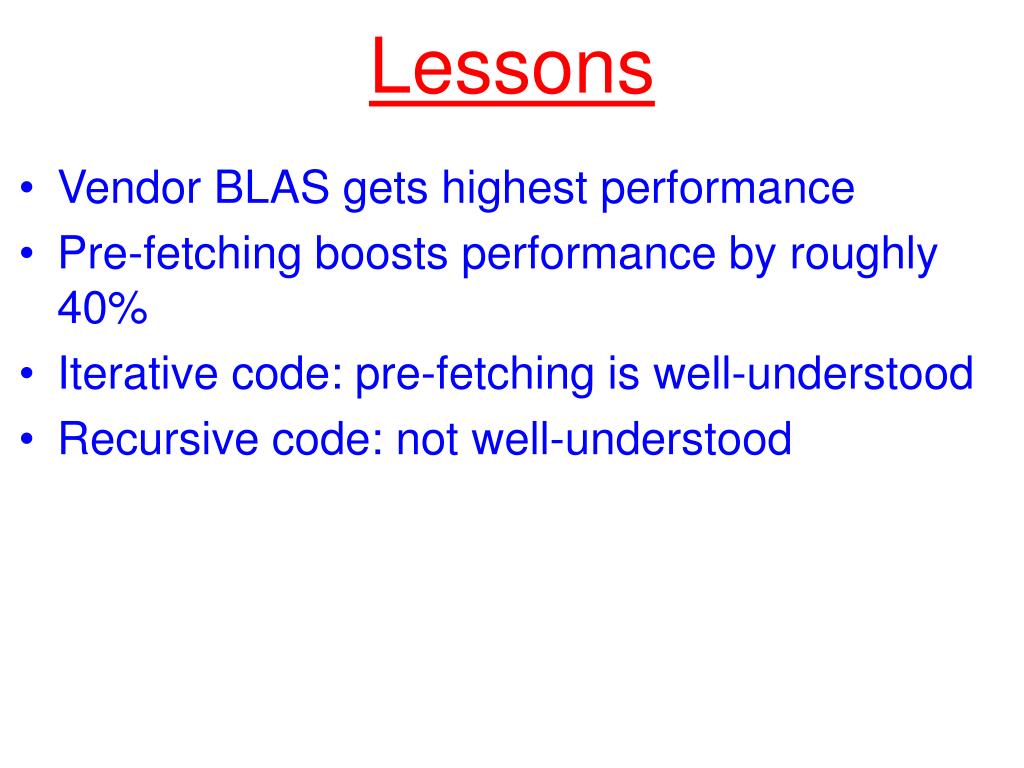 Lessons

• Vendor BLAS gets highest performance
• Pre-fetching boosts performance by roughly 40%
• Iterative code: pre-fetching is well-understood
• Recursive code: not well-understood